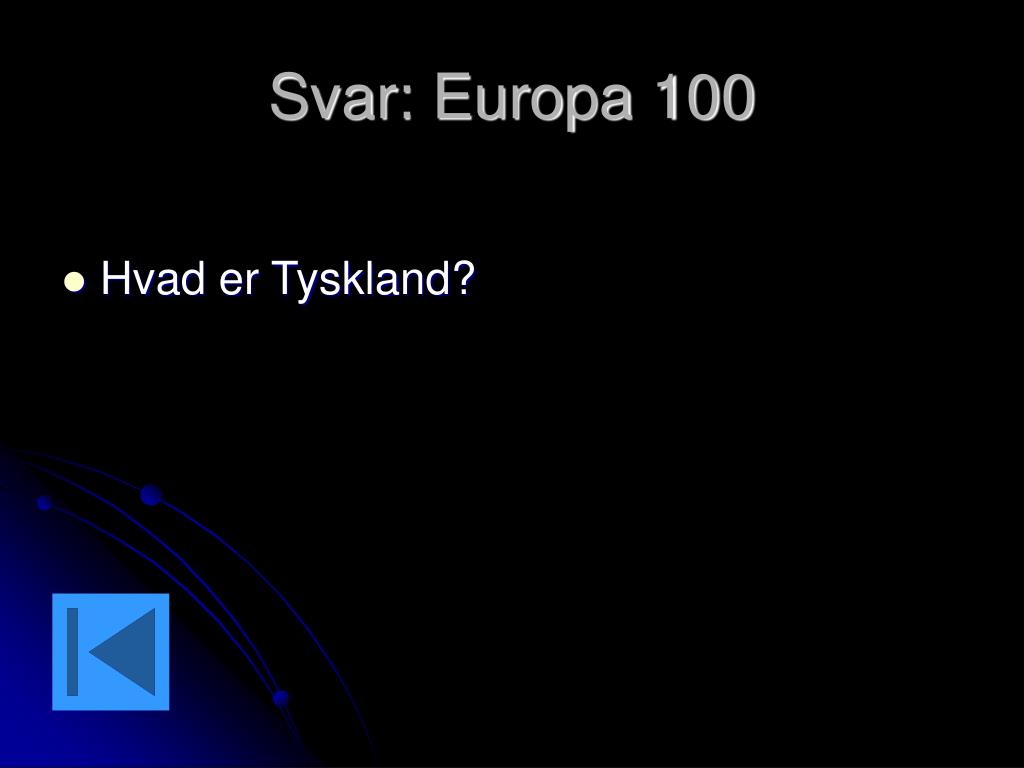 Svar: Europa 100

- Hvad er Tyskland?